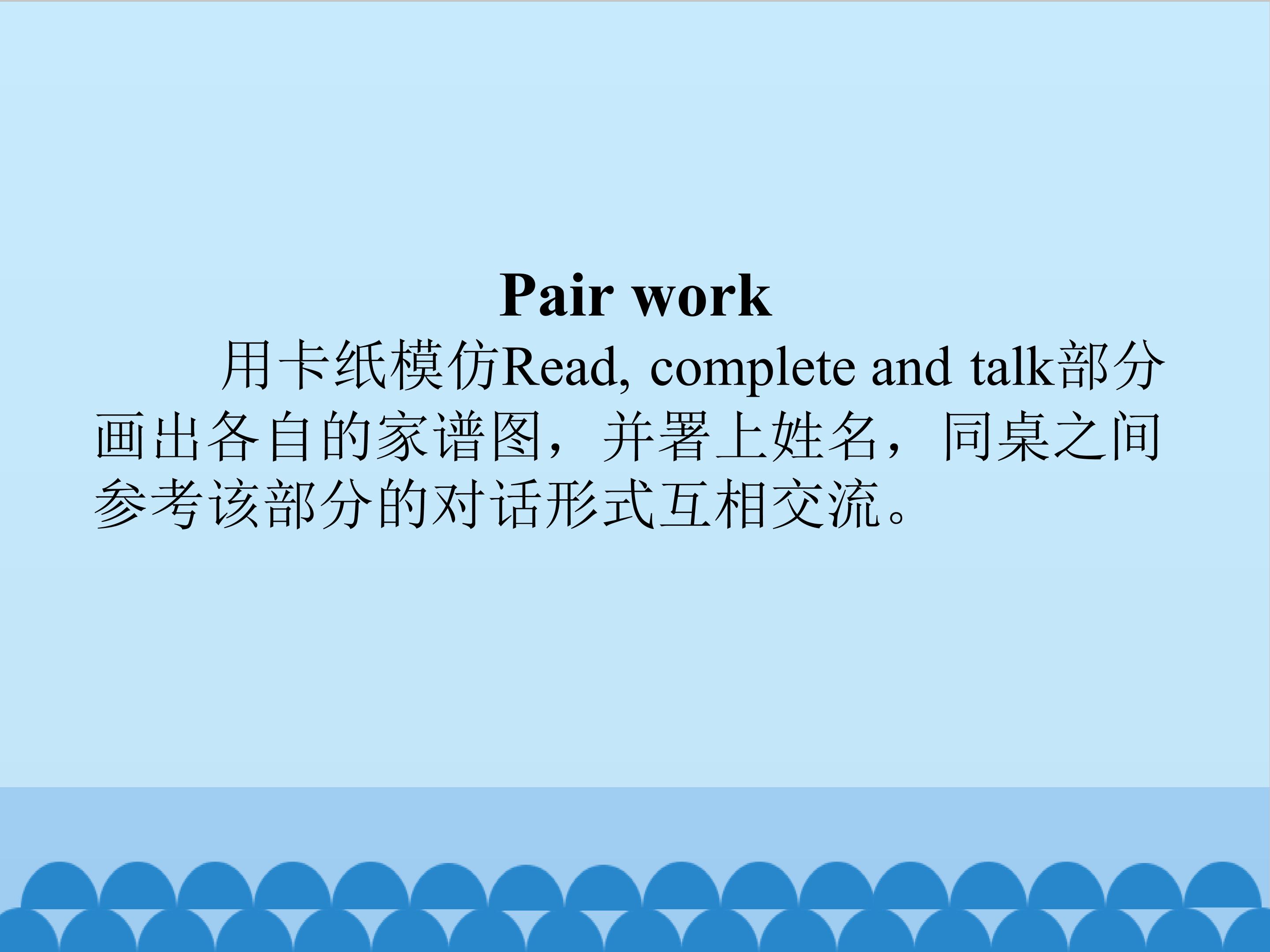 Pair work

用卡纸模仿Read, complete and talk部分画出各自的家谱图，并署上姓名，同桌之间参考该部分的对话形式互相交流。